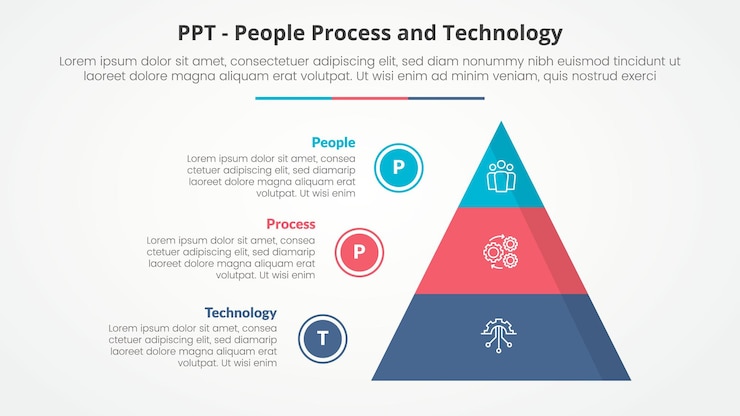 PPT - People Process and Technology

Lorem ipsum dolor sit amet, consectetuer adipiscing elit, sed diam nonummy nibh euismod tincidunt ut laoreet dolore magna aliquam erat volutpat. Ut wisi enim ad minim veniam, quis nostrud exerci

People

Lorem ipsum dolor sit amet, consea ctetuer adipiscing elit, sed diamarip laoreet dolore magna aliquam erat volutpat. Ut wisi enim

P

Process

Lorem ipsum dolor sit amet, consea ctetuer adipiscing elit, sed diamarip laoreet dolore magna aliquam erat volutpat. Ut wisi enim

P

Technology

Lorem ipsum dolor sit amet, consea ctetuer adipiscing elit, sed diamarip laoreet dolore magna aliquam erat volutpat. Ut wisi enim

T